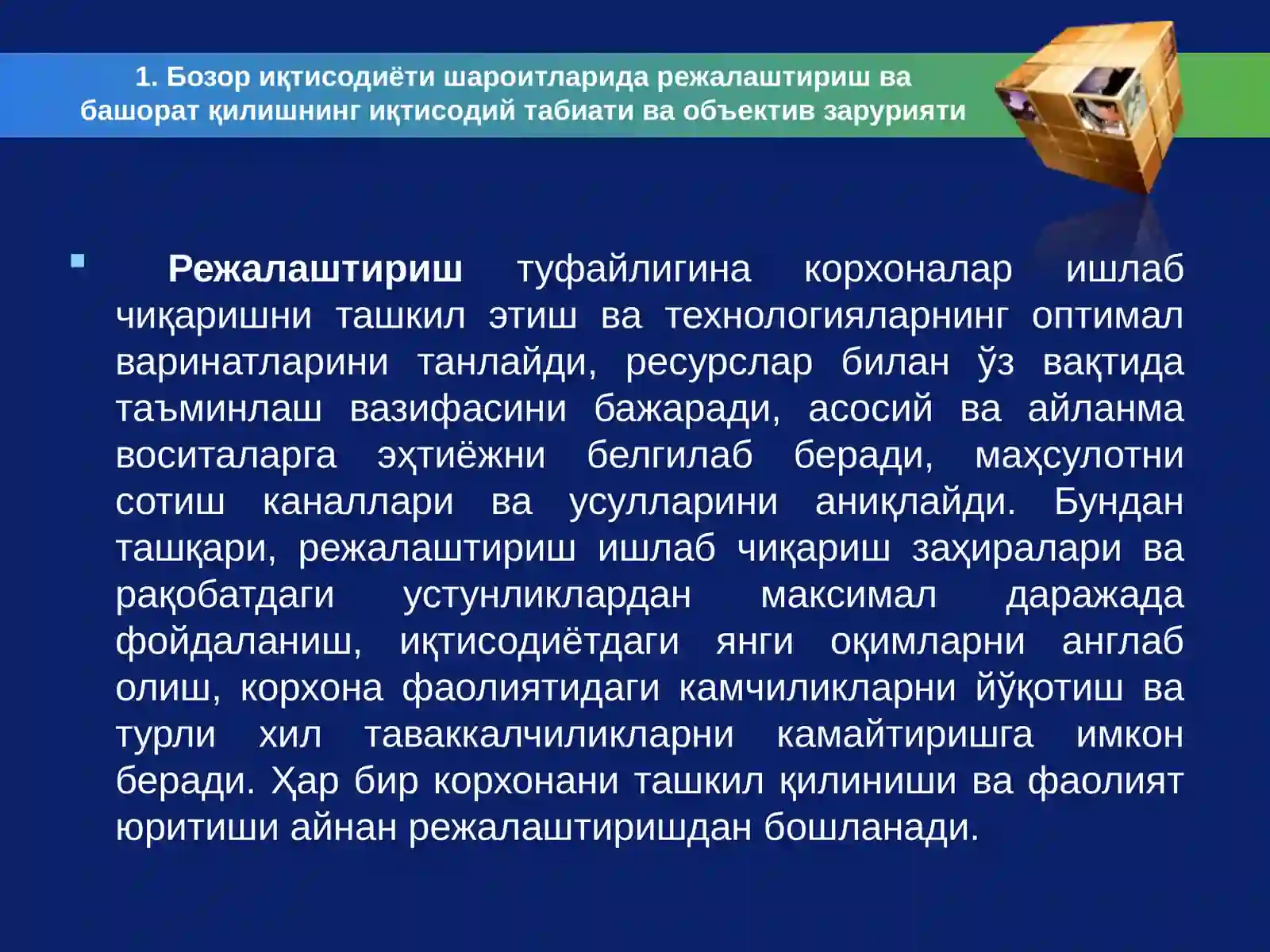 1. Бозор иқтисодиёти шароитларида режалаштириш ва башорат қилишнинг иқтисодий табиати ва объектив зарурияти

Режалаштириш туфайлигина корхоналар ишлаб чиқаришни ташкил этиш ва технологияларнинг оптимал варинатларини танлайди, ресурслар билан ўз вақтида таъминлаш вазифасини бажаради, асосий ва айланма воситаларга эҳтиёжни белгилаб беради, маҳсулотни сотиш каналлари ва усулларини аниқлайди. Бундан ташқари, режалаштириш ишлаб чиқариш заҳиралари ва рақобатдаги устунликлардан максимал даражада фойдаланиш, иқтисодиётдаги янги оқимларни англаб олиш, корхона фаолиятидаги камчиликларни йўқотиш ва турли хил таваккалчиликларни камайтиришга имкон беради. Ҳар бир корхонани ташкил қилиниши ва фаолият юритиши айнан режалаштиришдан бошланади.